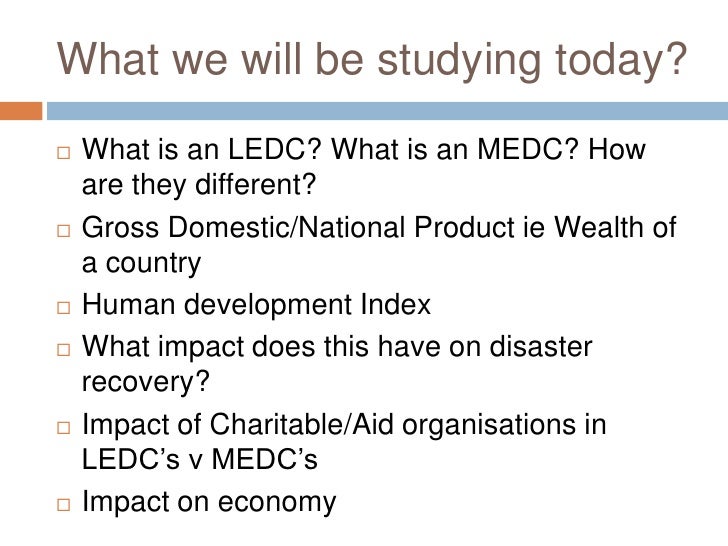 What we will be studying today?

□ What is an LEDC? What is an MEDC? How are they different?

□ Gross Domestic/National Product ie Wealth of a country

□ Human development Index

□ What impact does this have on disaster recovery?

□ Impact of Charitable/Aid organisations in LEDC's v MEDC's

□ Impact on economy